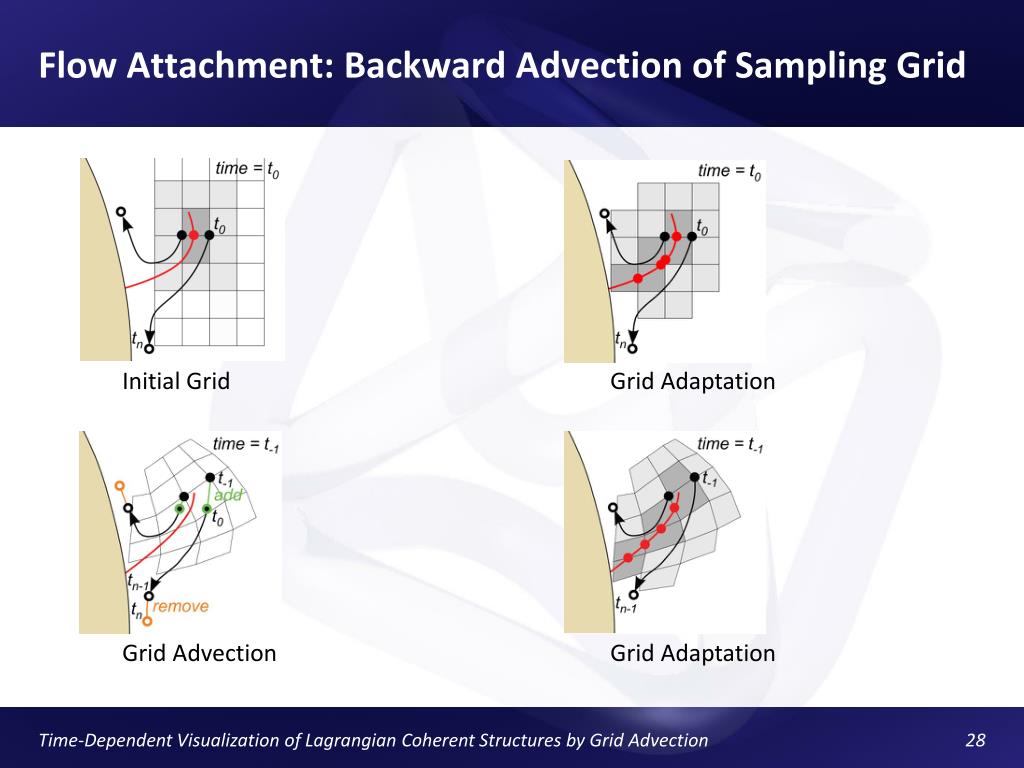 Flow Attachment: Backward Advection of Sampling Grid

time = $t_0$

$t_0$

$t_n$

Initial Grid

time = $t_0$

$t_0$

$t_n$

Grid Adaptation

time = $t_{-1}$

$t_{-1}$

add

$t_0$

$t_{n-1}$

$t_n$

remove

Grid Advection

time = $t_{-1}$

$t_{-1}$

$t_{n-1}$

Grid Adaptation

Time-Dependent Visualization of Lagrangian Coherent Structures by Grid Advection

28